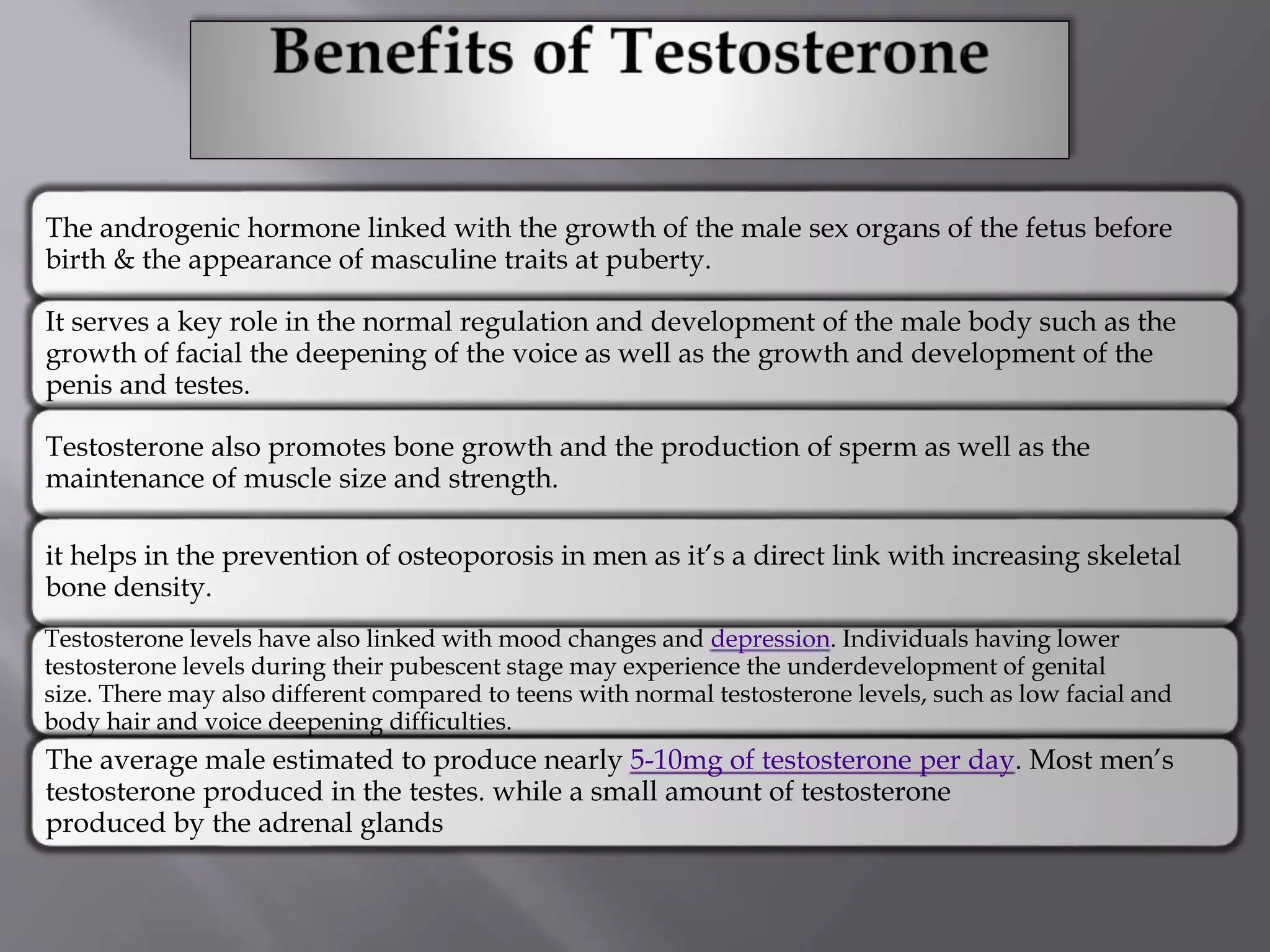 Benefits of Testosterone

The androgenic hormone linked with the growth of the male sex organs of the fetus before birth & the appearance of masculine traits at puberty.

It serves a key role in the normal regulation and development of the male body such as the growth of facial the deepening of the voice as well as the growth and development of the penis and testes.

Testosterone also promotes bone growth and the production of sperm as well as the maintenance of muscle size and strength.

it helps in the prevention of osteoporosis in men as it's a direct link with increasing skeletal bone density.

Testosterone levels have also linked with mood changes and depression. Individuals having lower testosterone levels during their pubescent stage may experience the underdevelopment of genital size. There may also different compared to teens with normal testosterone levels, such as low facial and body hair and voice deepening difficulties.

The average male estimated to produce nearly 5-10mg of testosterone per day. Most men's testosterone produced in the testes. while a small amount of testosterone produced by the adrenal glands